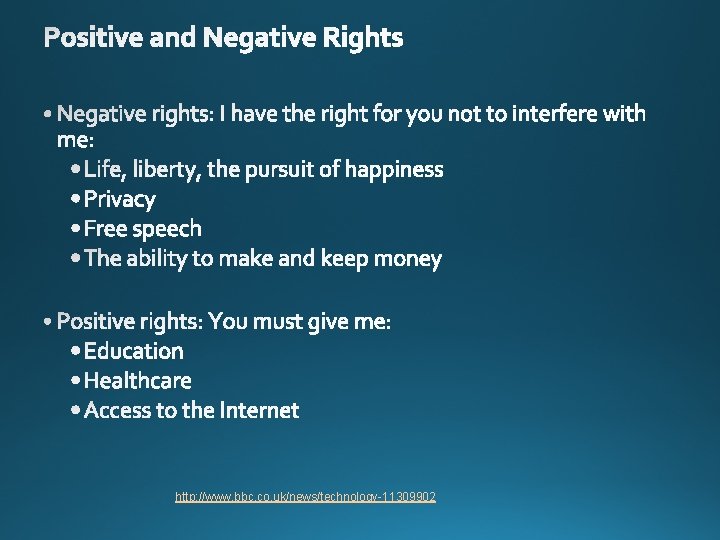 Positive and Negative Rights

• Negative rights: I have the right for you not to interfere with me:
• Life, liberty, the pursuit of happiness
• Privacy
• Free speech
• The ability to make and keep money

• Positive rights: You must give me:
• Education
• Healthcare
• Access to the Internet

http://www.bbc.co.uk/news/technology-11309902